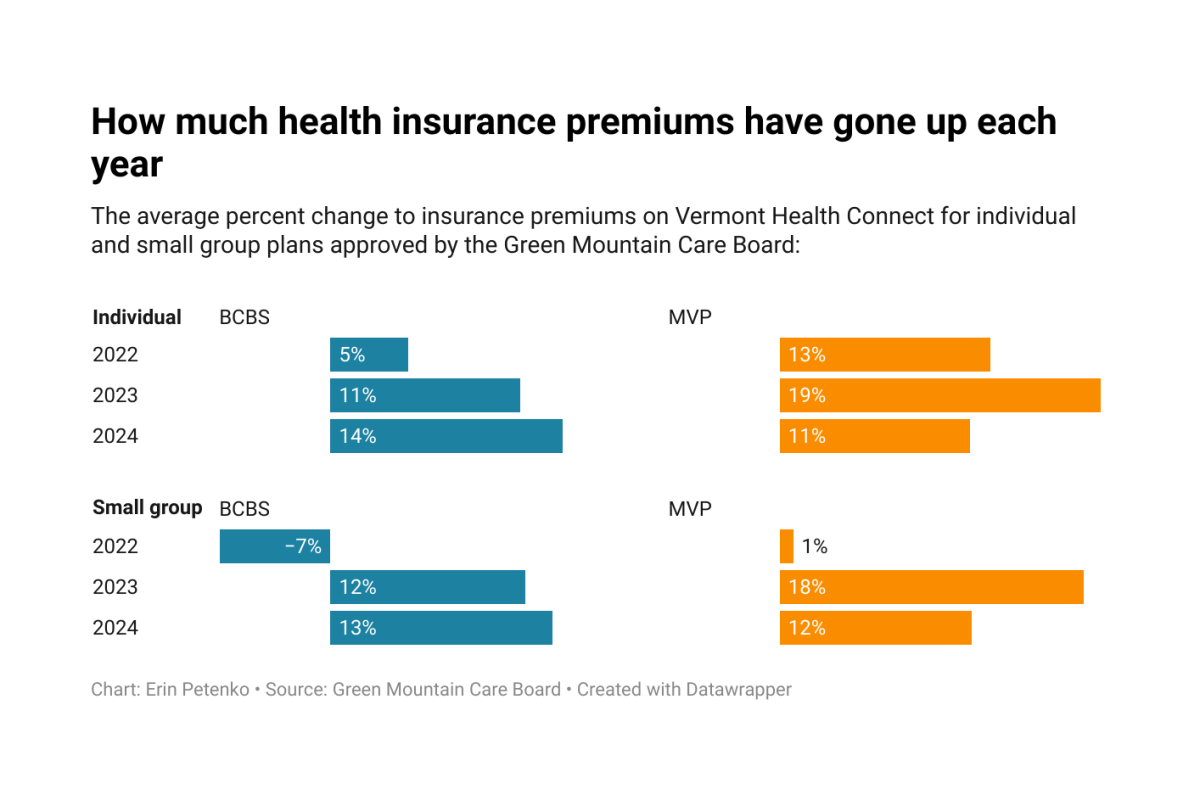 How much health insurance premiums have gone up each year

The average percent change to insurance premiums on Vermont Health Connect for individual and small group plans approved by the Green Mountain Care Board:

| Individual | BCBS | MVP |
|---|---|---|
| 2022 | 5% | 13% |
| 2023 | 11% | 19% |
| 2024 | 14% | 11% |

| Small group | BCBS | MVP |
|---|---|---|
| 2022 | −7% | 1% |
| 2023 | 12% | 18% |
| 2024 | 13% | 12% |

Chart: Erin Petenko • Source: Green Mountain Care Board • Created with Datawrapper